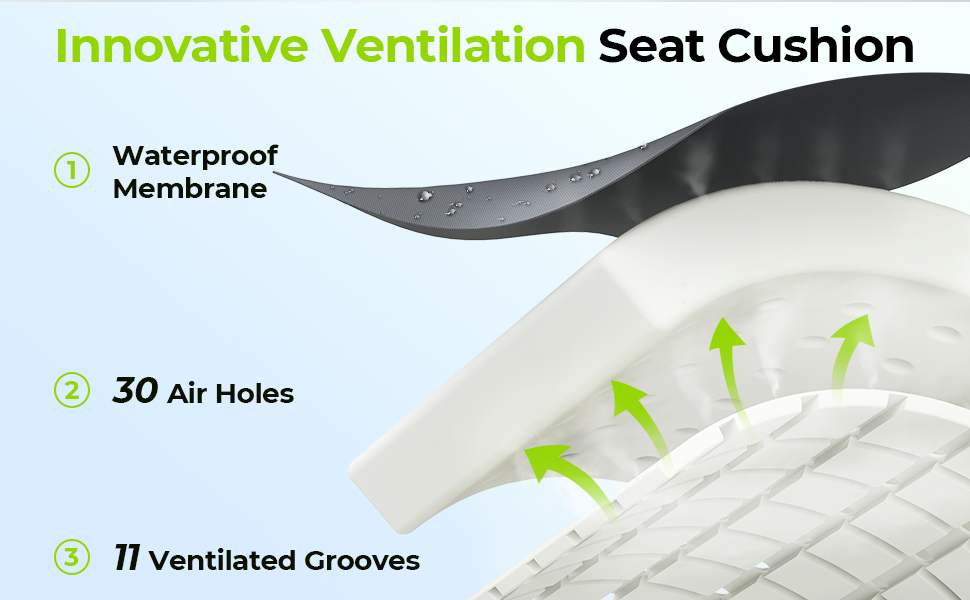 Innovative Ventilation Seat Cushion

① Waterproof Membrane

② 30 Air Holes

③ 11 Ventilated Grooves